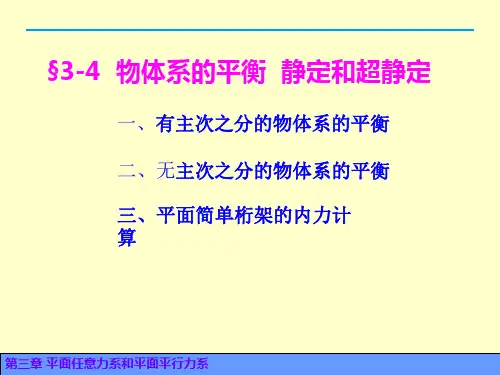 §3-4 物体系的平衡 静定和超静定

一、有主次之分的物体系的平衡

二、无主次之分的物体系的平衡

三、平面简单桁架的内力计算

第三章 平面任意力系和平面平行力系